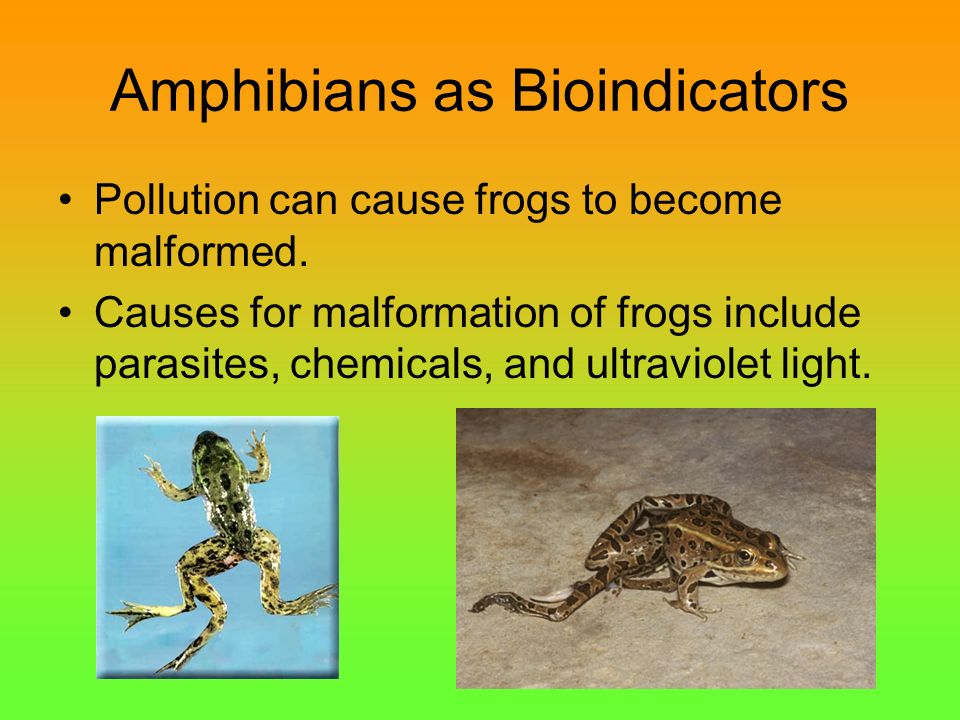 Amphibians as Bioindicators

• Pollution can cause frogs to become malformed.

• Causes for malformation of frogs include parasites, chemicals, and ultraviolet light.